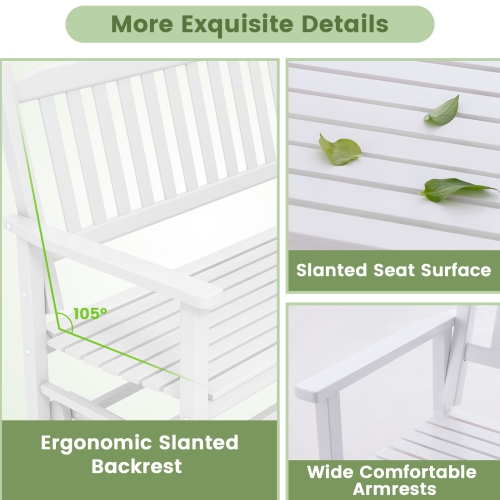 More Exquisite Details

105°

Ergonomic Slanted Backrest

Slanted Seat Surface

Wide Comfortable Armrests